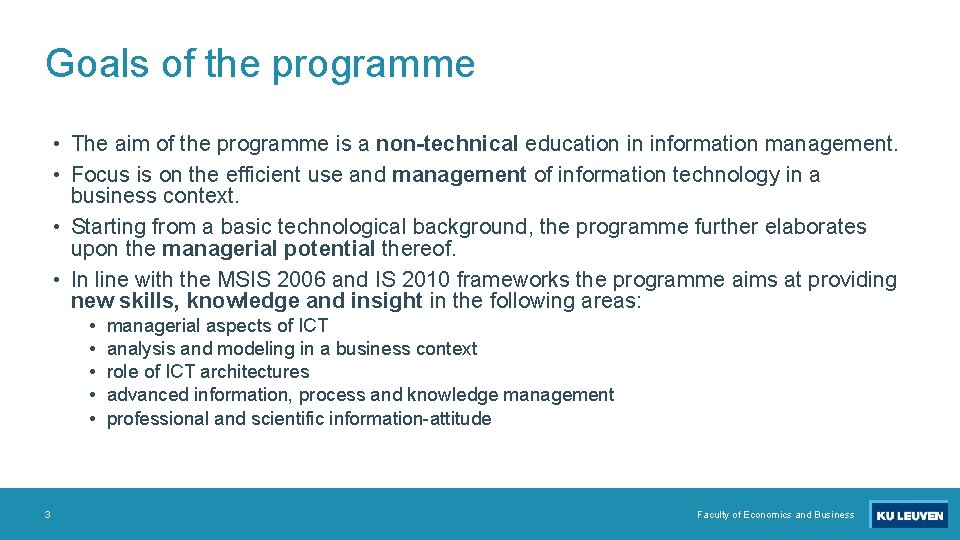 Goals of the programme

• The aim of the programme is a non-technical education in information management.
• Focus is on the efficient use and management of information technology in a business context.
• Starting from a basic technological background, the programme further elaborates upon the managerial potential thereof.
• In line with the MSIS 2006 and IS 2010 frameworks the programme aims at providing new skills, knowledge and insight in the following areas:
  • managerial aspects of ICT
  • analysis and modeling in a business context
  • role of ICT architectures
  • advanced information, process and knowledge management
  • professional and scientific information-attitude

3

Faculty of Economics and Business

KU LEUVEN